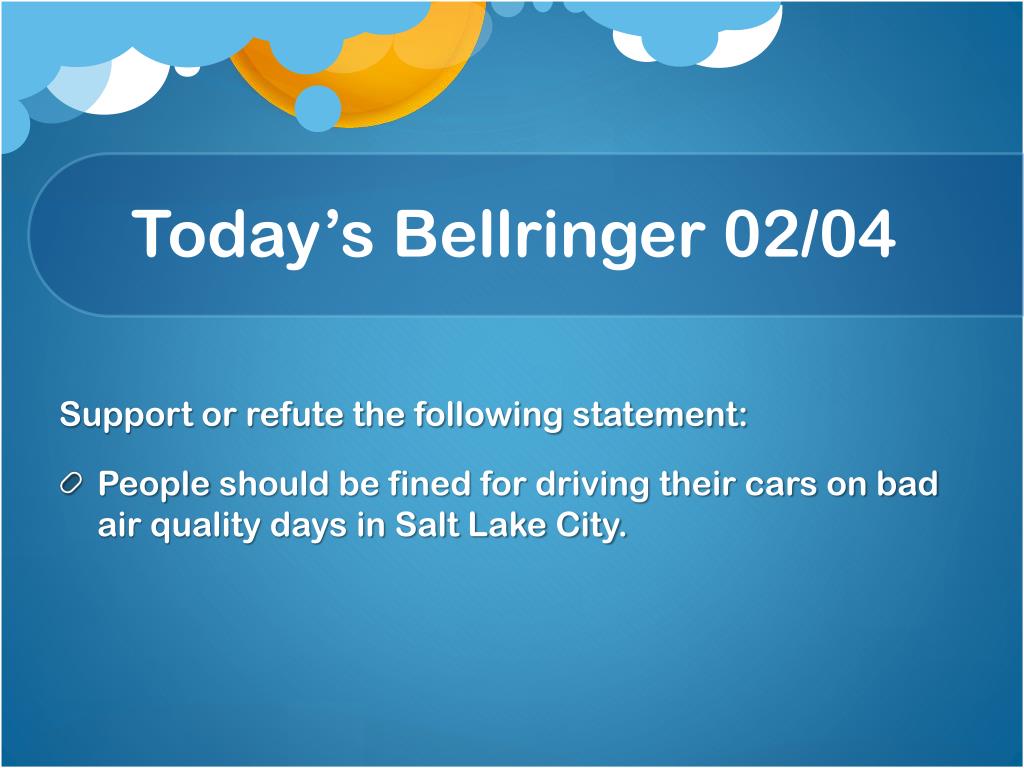 Today’s Bellringer 02/04

Support or refute the following statement:

People should be fined for driving their cars on bad air quality days in Salt Lake City.